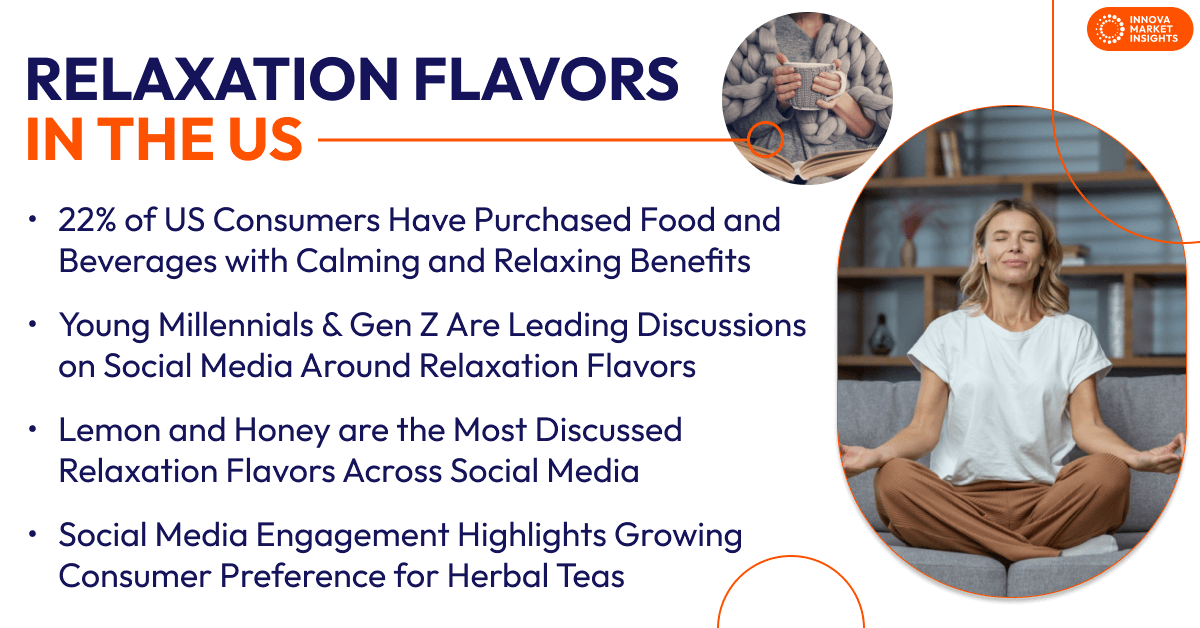 INNOVA MARKET INSIGHTS

RELAXATION FLAVORS IN THE US

• 22% of US Consumers Have Purchased Food and Beverages with Calming and Relaxing Benefits

• Young Millennials & Gen Z Are Leading Discussions on Social Media Around Relaxation Flavors

• Lemon and Honey are the Most Discussed Relaxation Flavors Across Social Media

• Social Media Engagement Highlights Growing Consumer Preference for Herbal Teas